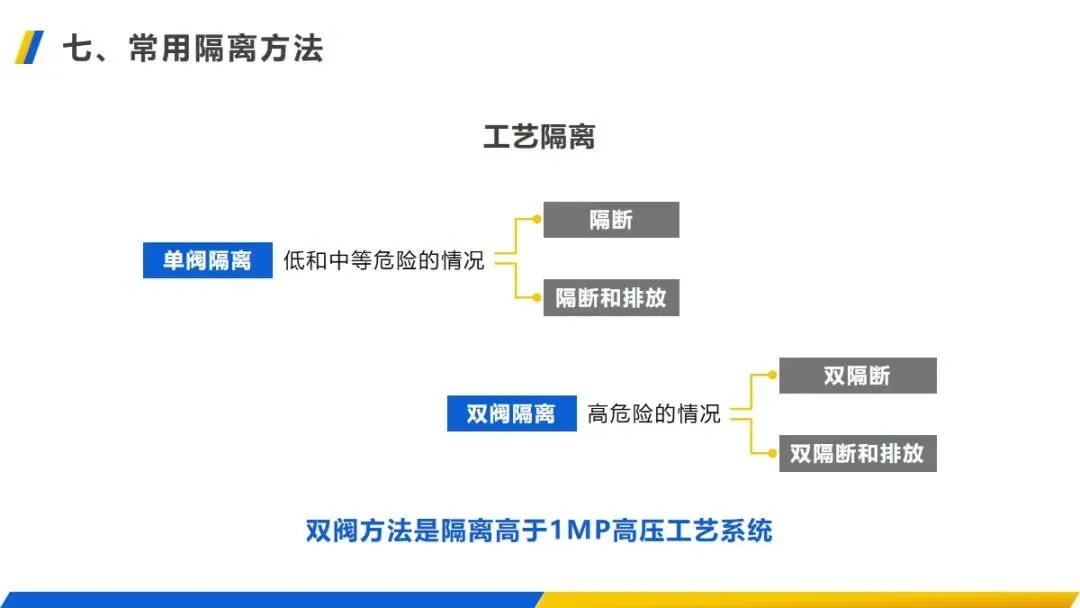 七、常用隔离方法

工艺隔离

单阀隔离 低和中等危险的情况

隔断

隔断和排放

双阀隔离 高危险的情况

双隔断

双隔断和排放

双阀方法是隔离高于1MP高压工艺系统